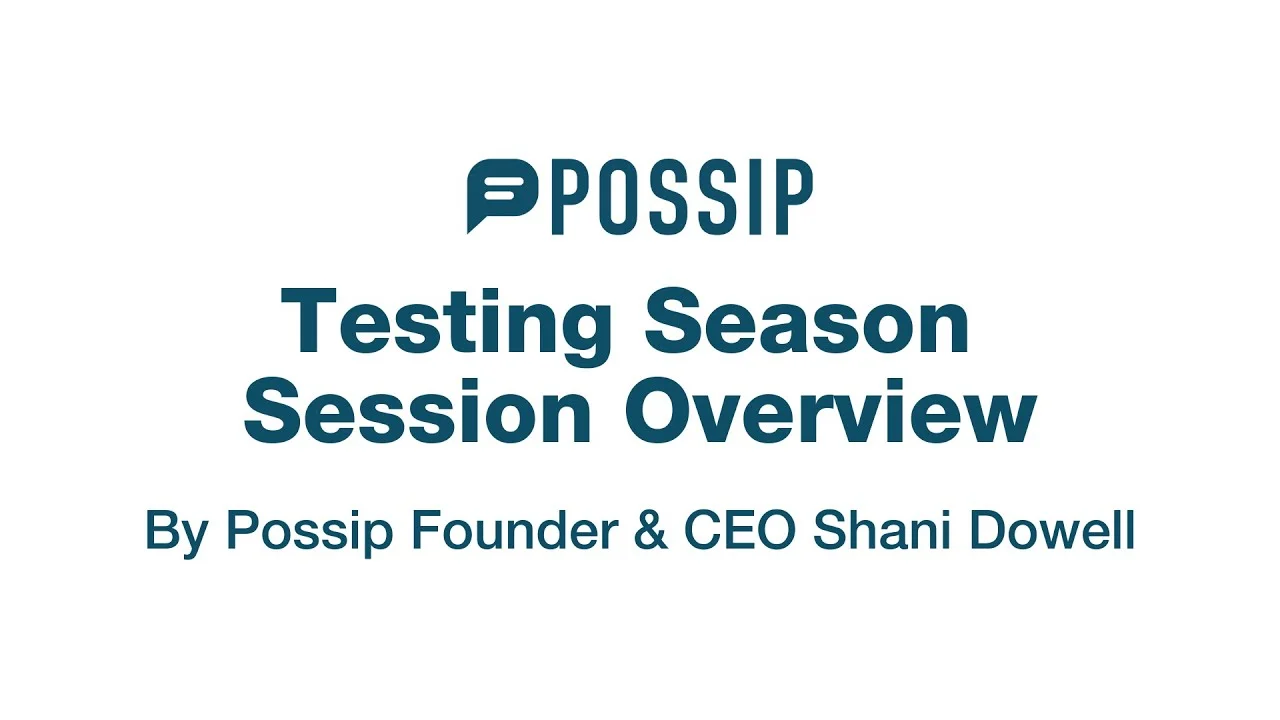 POSSIP

Testing Season Session Overview

By Possip Founder & CEO Shani Dowell